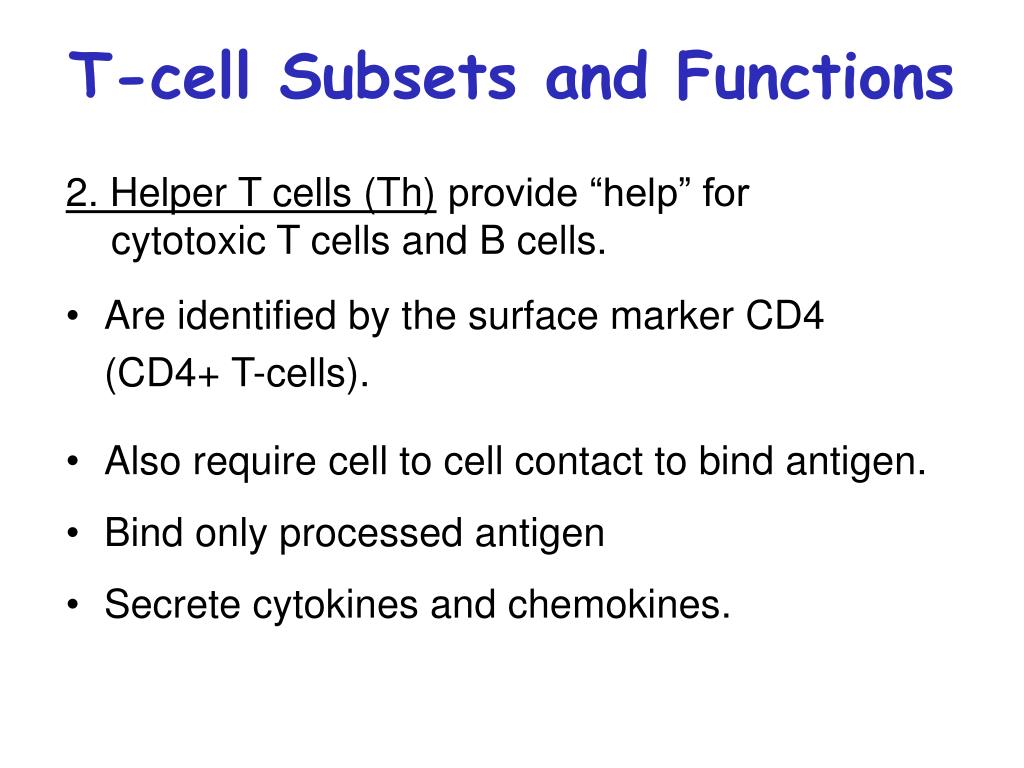 T-cell Subsets and Functions

2. Helper T cells (Th) provide “help” for cytotoxic T cells and B cells.

• Are identified by the surface marker CD4 (CD4+ T-cells).

• Also require cell to cell contact to bind antigen.

• Bind only processed antigen

• Secrete cytokines and chemokines.